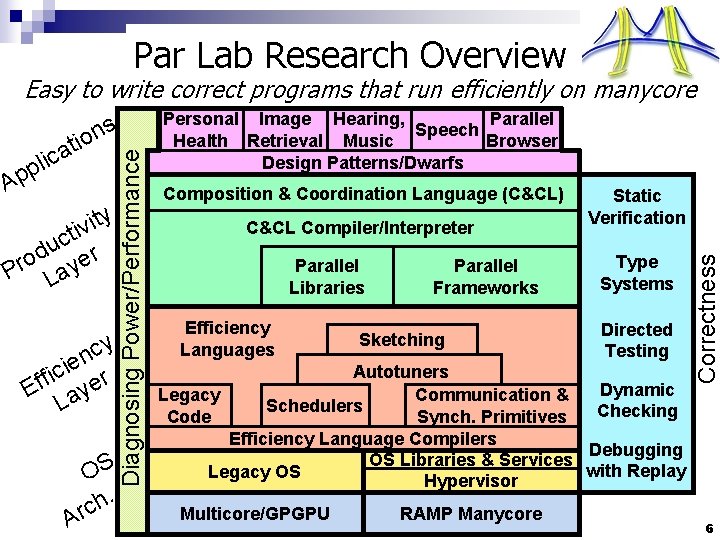 Par Lab Research Overview

Easy to write correct programs that run efficiently on manycore

Applications

Productivity Layer

Efficiency Layer

OS

Arch.

Diagnosing Power/Performance

Personal Health

Image Retrieval

Hearing, Music

Speech

Parallel Browser

Design Patterns/Dwarfs

Composition & Coordination Language (C&CL)

C&CL Compiler/Interpreter

Parallel Libraries

Parallel Frameworks

Efficiency Languages

Sketching

Autotuners

Legacy Code

Schedulers

Communication & Synch. Primitives

Efficiency Language Compilers

Legacy OS

OS Libraries & Services

Hypervisor

Multicore/GPGPU

RAMP Manycore

Static Verification

Type Systems

Directed Testing

Dynamic Checking

Debugging with Replay

Correctness

6